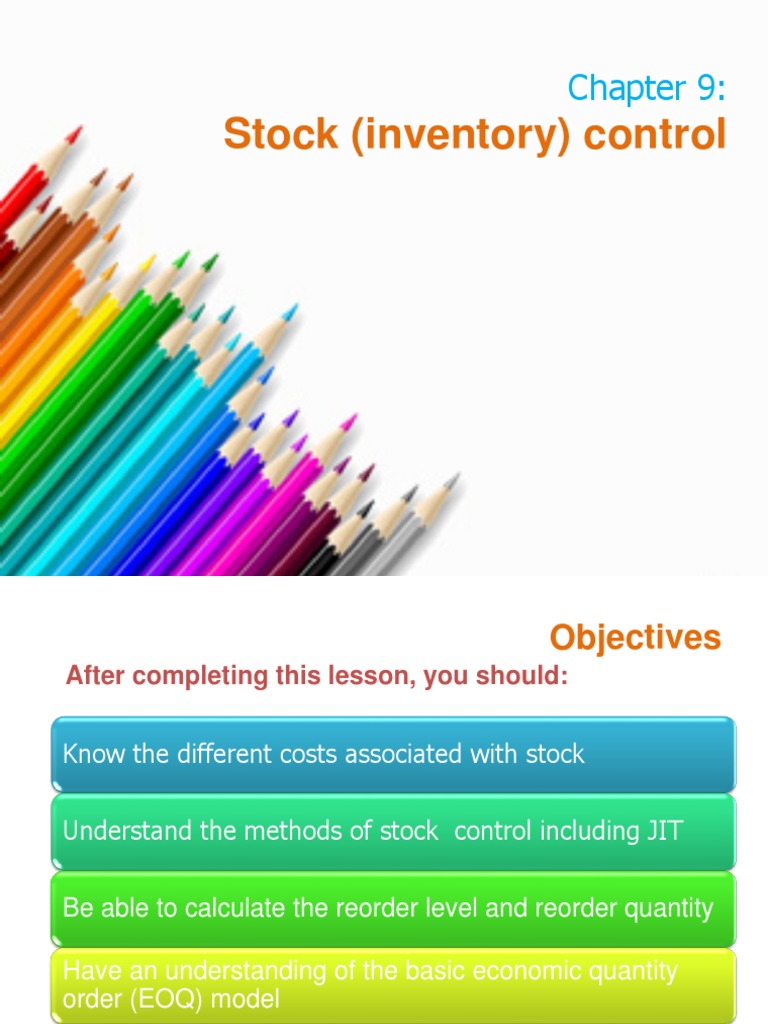 Chapter 9:
Stock (inventory) control

Objectives

After completing this lesson, you should:

Know the different costs associated with stock

Understand the methods of stock control including JIT

Be able to calculate the reorder level and reorder quantity

Have an understanding of the basic economic quantity order (EOQ) model